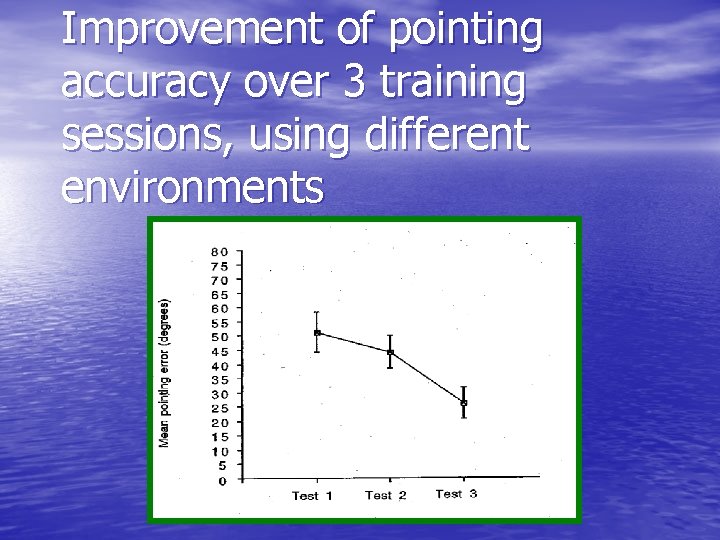 Improvement of pointing accuracy over 3 training sessions, using different environments

Mean pointing error (degrees)

80
75
70
65
60
55
50
45
40
35
30
25
20
15
10
5
0

Test 1
Test 2
Test 3